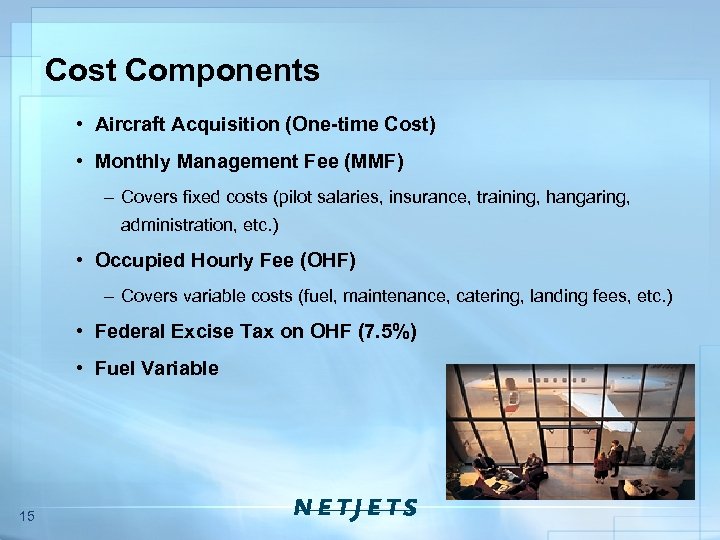 Cost Components

• Aircraft Acquisition (One-time Cost)

• Monthly Management Fee (MMF)

– Covers fixed costs (pilot salaries, insurance, training, hangaring, administration, etc.)

• Occupied Hourly Fee (OHF)

– Covers variable costs (fuel, maintenance, catering, landing fees, etc.)

• Federal Excise Tax on OHF (7.5%)

• Fuel Variable

15

NETJETS